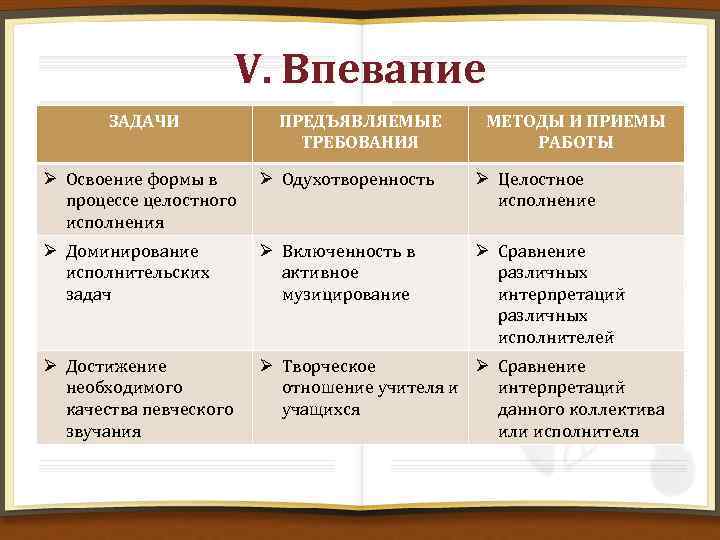 V. Впевание

| ЗАДАЧИ | ПРЕДЪЯВЛЯЕМЫЕ ТРЕБОВАНИЯ | МЕТОДЫ И ПРИЕМЫ РАБОТЫ |
|---|---|---|
| ➢ Освоение формы в процессе целостного исполнения | ➢ Одухотворенность | ➢ Целостное исполнение |
| ➢ Доминирование исполнительских задач | ➢ Включенность в активное музицирование | ➢ Сравнение различных интерпретаций различных исполнителей |
| ➢ Достижение необходимого качества певческого звучания | ➢ Творческое отношение учителя и учащихся | ➢ Сравнение интерпретаций данного коллектива или исполнителя |